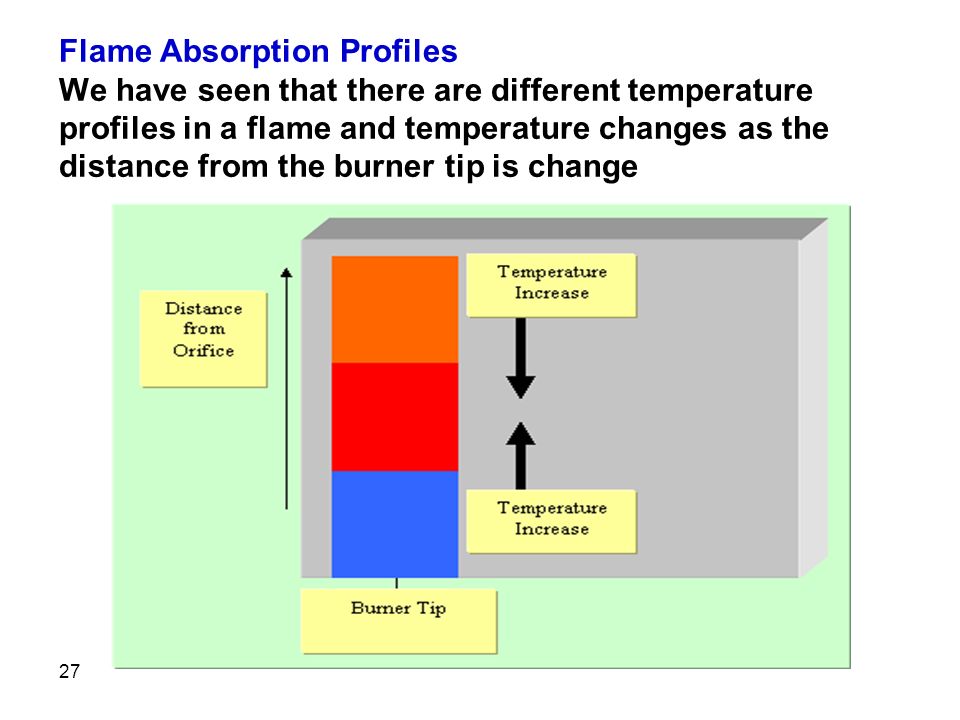 Flame Absorption Profiles
We have seen that there are different temperature profiles in a flame and temperature changes as the distance from the burner tip is change

Distance from Orifice

Temperature Increase

Temperature Increase

Burner Tip

27